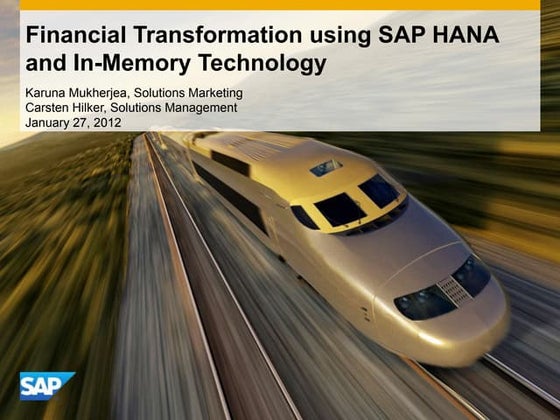 Financial Transformation using SAP HANA and In-Memory Technology

Karuna Mukherjea, Solutions Marketing
Carsten Hilker, Solutions Management
January 27, 2012

SAP